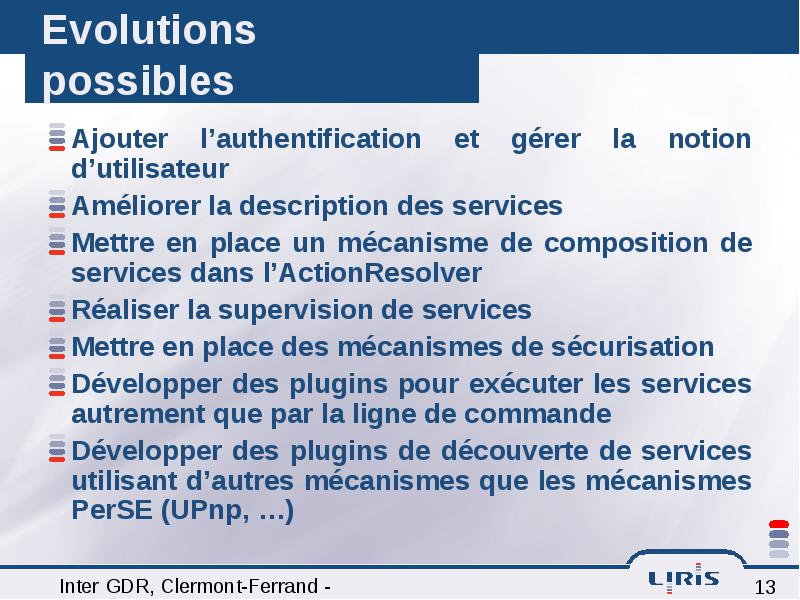 Evolutions possibles

Ajouter l’authentification et gérer la notion d’utilisateur

Améliorer la description des services

Mettre en place un mécanisme de composition de services dans l’ActionResolver

Réaliser la supervision de services

Mettre en place des mécanismes de sécurisation

Développer des plugins pour exécuter les services autrement que par la ligne de commande

Développer des plugins de découverte de services utilisant d’autres mécanismes que les mécanismes PerSE (UPnp, …)

Inter GDR, Clermont-Ferrand -

LIRIS

13